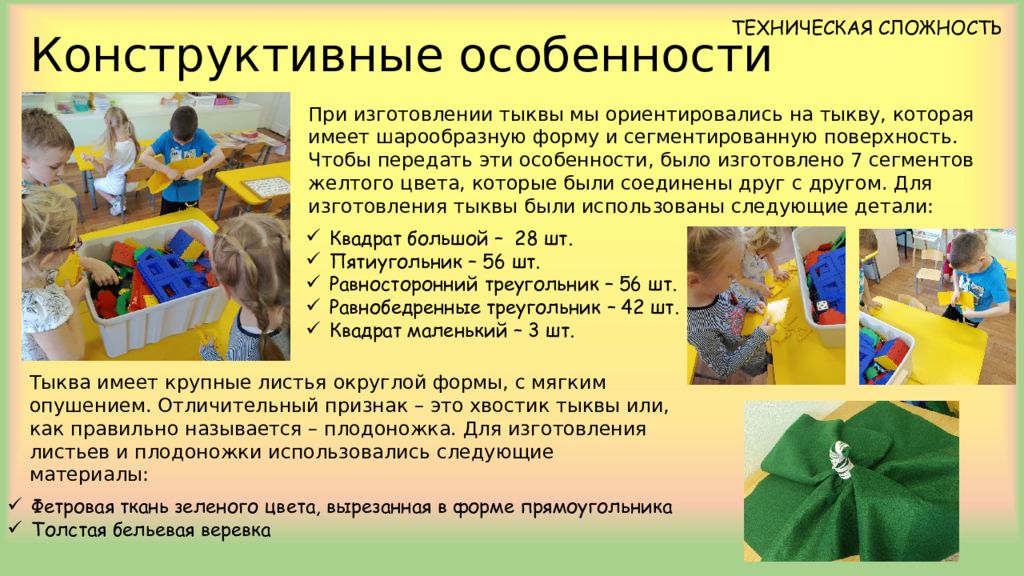 ТЕХНИЧЕСКАЯ СЛОЖНОСТЬ

Конструктивные особенности

При изготовлении тыквы мы ориентировались на тыкву, которая имеет шарообразную форму и сегментированную поверхность. Чтобы передать эти особенности, было изготовлено 7 сегментов желтого цвета, которые были соединены друг с другом. Для изготовления тыквы были использованы следующие детали:

✓ Квадрат большой – 28 шт.
✓ Пятиугольник – 56 шт.
✓ Равносторонний треугольник – 56 шт.
✓ Равнобедренные треугольник – 42 шт.
✓ Квадрат маленький – 3 шт.

Тыква имеет крупные листья округлой формы, с мягким опушением. Отличительный признак – это хвостик тыквы или, как правильно называется – плодоножка. Для изготовления листьев и плодоножки использовались следующие материалы:

✓ Фетровая ткань зеленого цвета, вырезанная в форме прямоугольника
✓ Толстая бельевая веревка